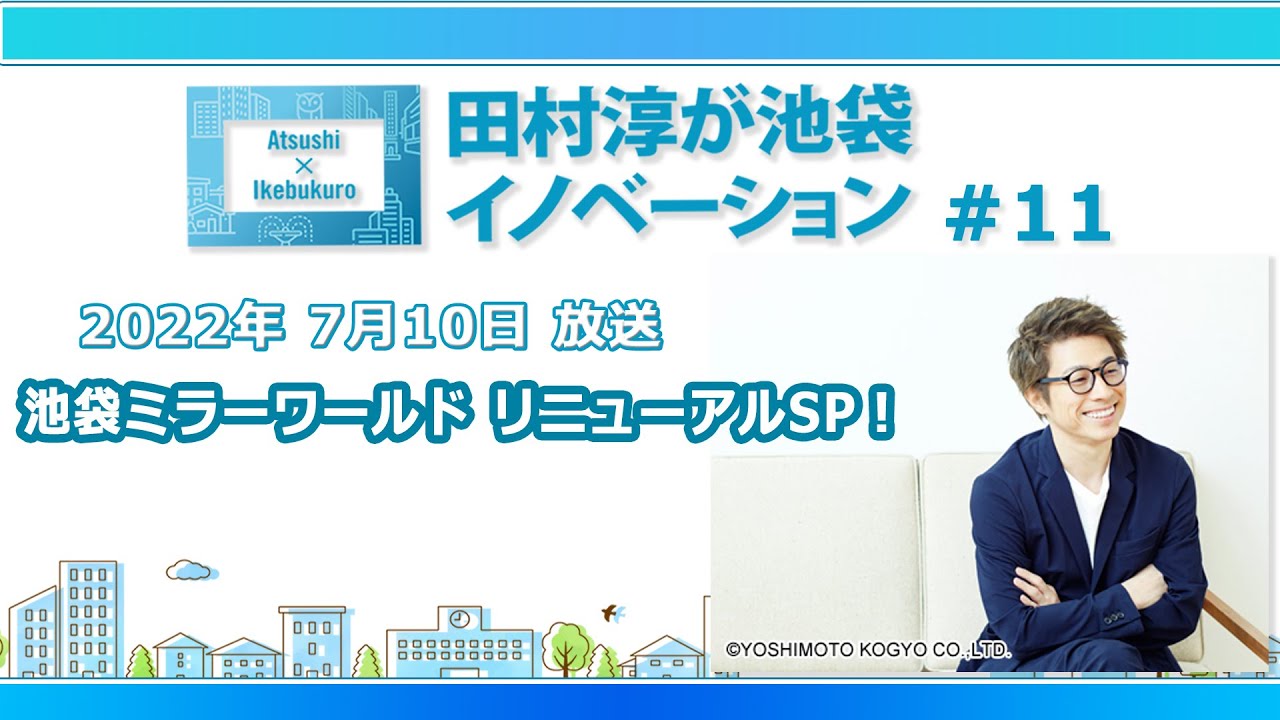 Atsushi
×
Ikebukuro

田村淳が池袋
イノベーション #11

2022年 7月10日 放送

池袋ミラーワールド リニューアルSP!

©YOSHIMOTO KOGYO CO.,LTD.